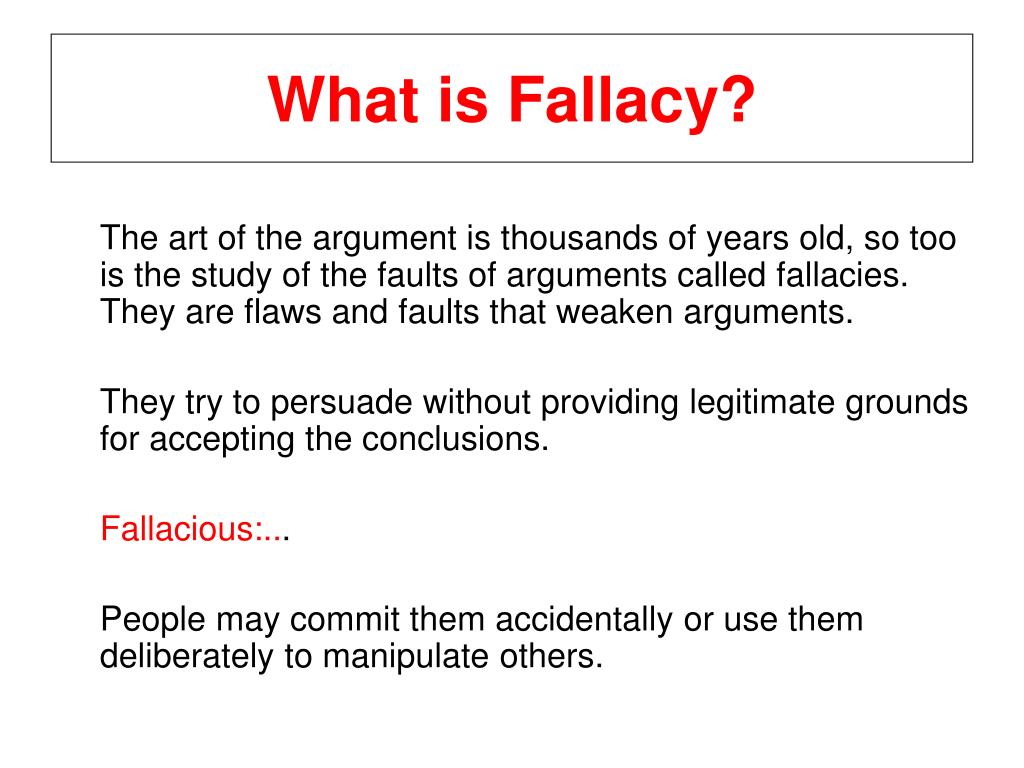 What is Fallacy?

The art of the argument is thousands of years old, so too is the study of the faults of arguments called fallacies. They are flaws and faults that weaken arguments.

They try to persuade without providing legitimate grounds for accepting the conclusions.

Fallacious:...

People may commit them accidentally or use them deliberately to manipulate others.